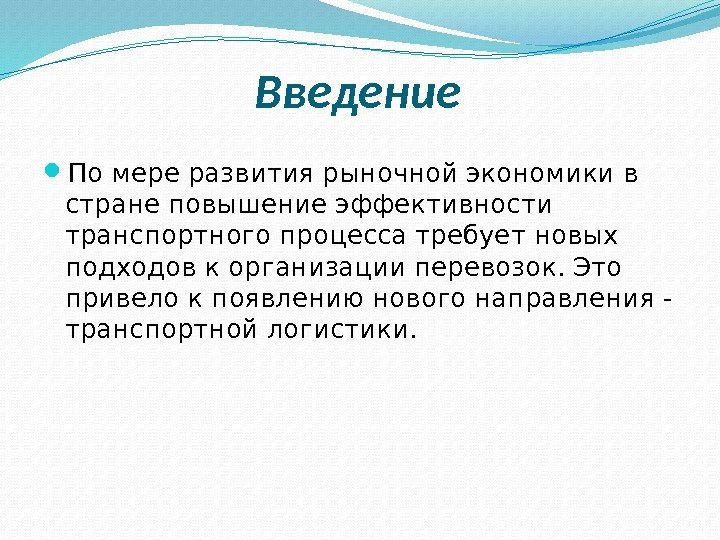 Введение

По мере развития рыночной экономики в стране повышение эффективности транспортного процесса требует новых подходов к организации перевозок. Это привело к появлению нового направления - транспортной логистики.